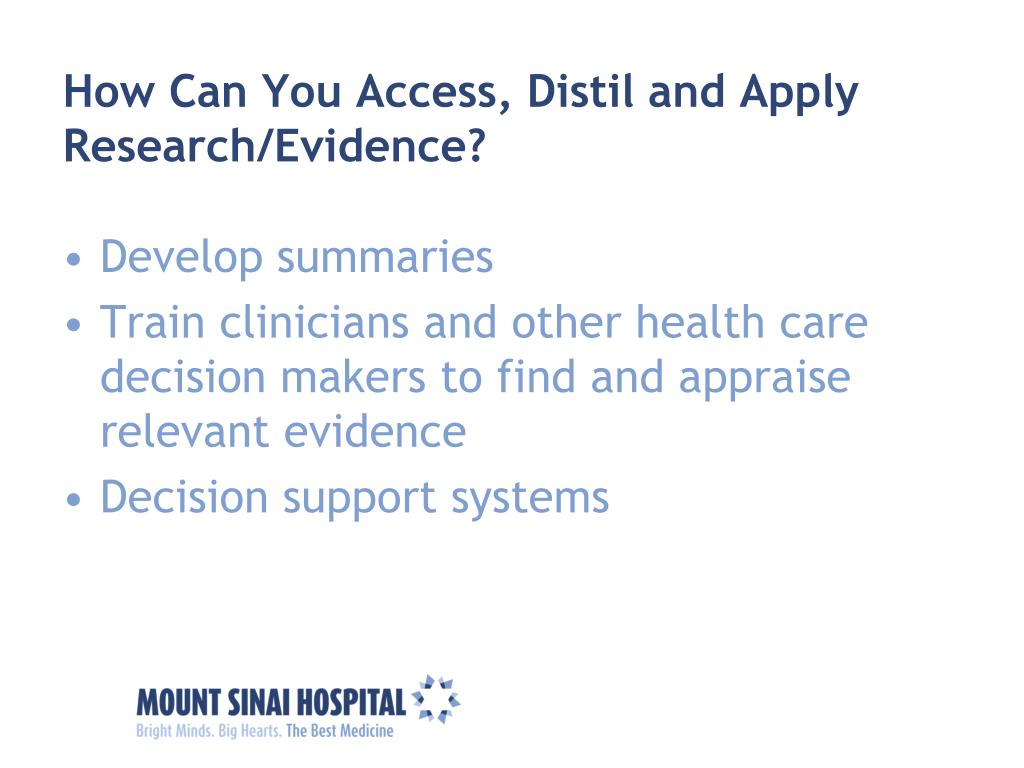 How Can You Access, Distil and Apply Research/Evidence?

• Develop summaries
• Train clinicians and other health care decision makers to find and appraise relevant evidence
• Decision support systems

MOUNT SINAI HOSPITAL
Bright Minds. Big Hearts. The Best Medicine